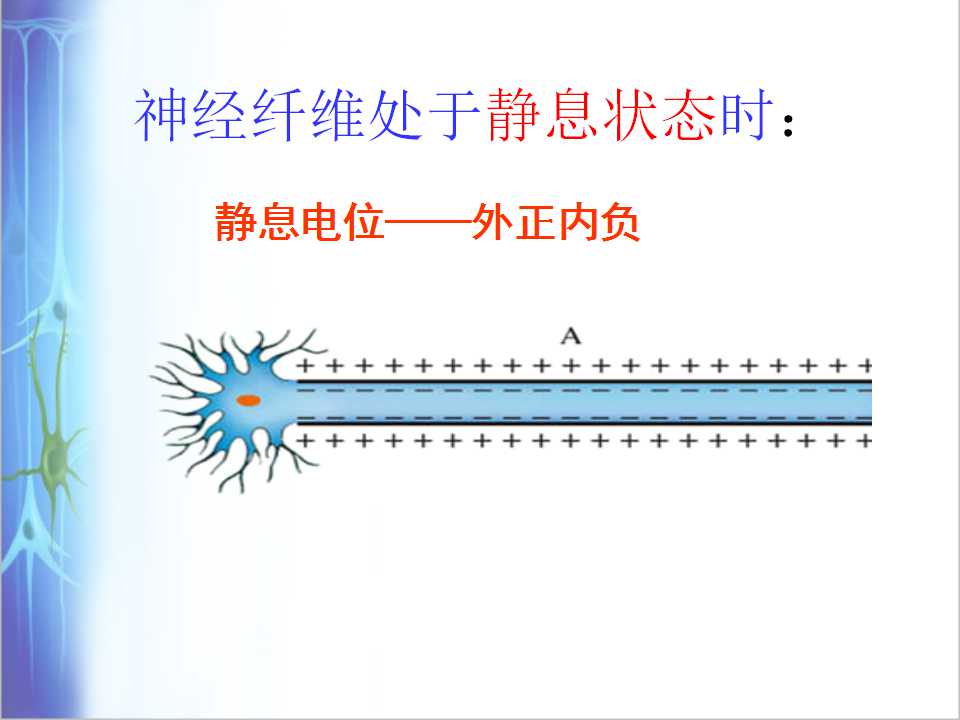 神经纤维处于静息状态时：

静息电位——外正内负

A

+ + + + + + + + + + + + + + + + + + + +
− − − − − − − − − − − − − − − − − − − −
− − − − − − − − − − − − − − − − − − − −
+ + + + + + + + + + + + + + + + + + + +